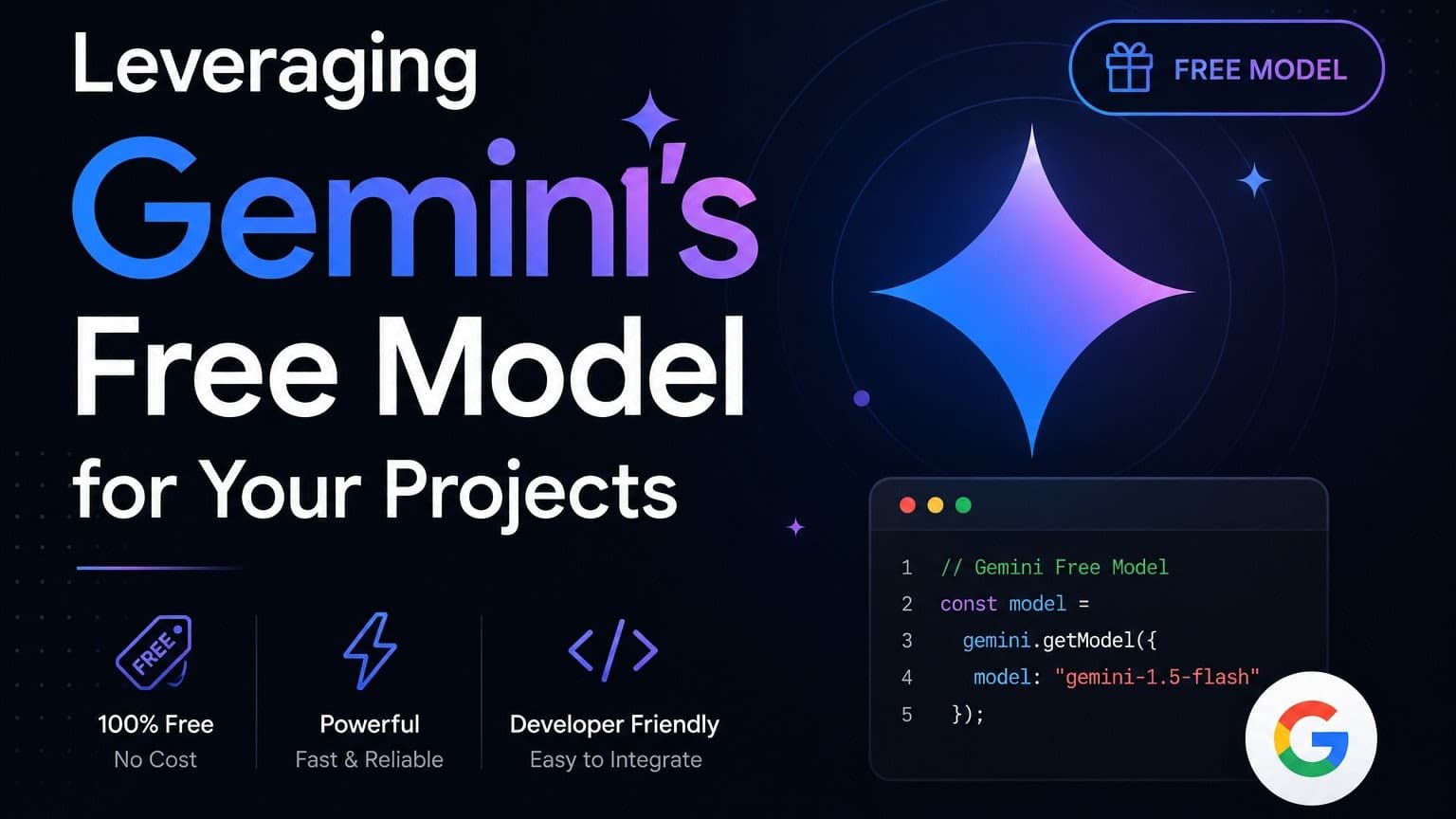 Leveraging
Gemini's
Free Model
for Your Projects

FREE MODEL

FREE
100% Free
No Cost

Powerful
Fast & Reliable

</>
Developer Friendly
Easy to Integrate

1 // Gemini Free Model
2 const model =
3 gemini.getModel({
4 model: "gemini-1.5-flash"
5 });

G